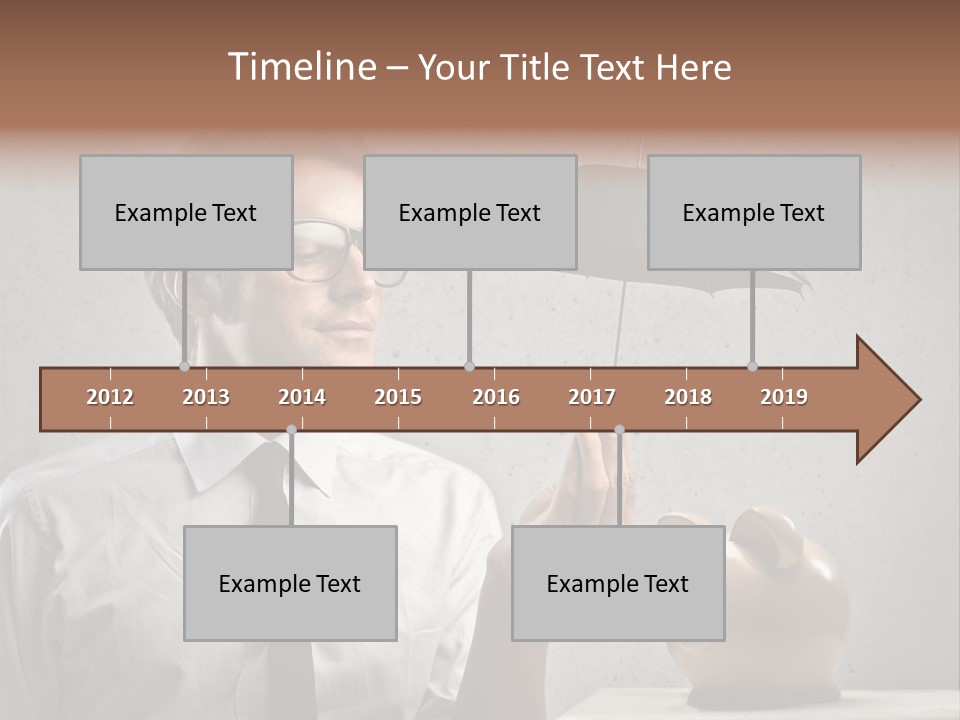 Timeline – Your Title Text Here

Example Text

Example Text

Example Text

2012 2013 2014 2015 2016 2017 2018 2019

Example Text

Example Text